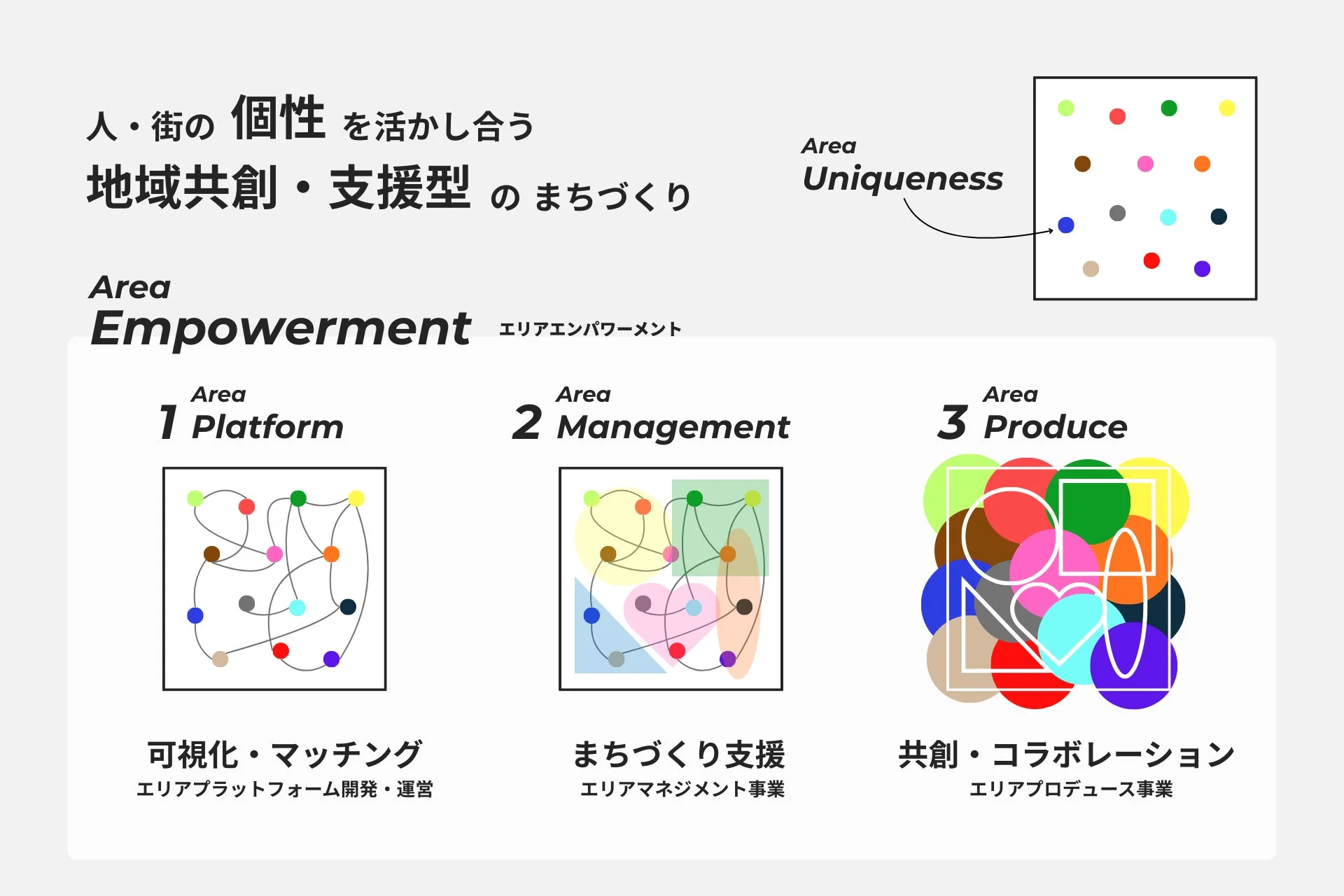 人・街の 個性 を活かし合う
地域共創・支援型 の まちづくり

Area
Uniqueness

Area
Empowerment エリアエンパワーメント

1 Area
Platform

2 Area
Management

3 Area
Produce

可視化・マッチング
エリアプラットフォーム開発・運営

まちづくり支援
エリアマネジメント事業

共創・コラボレーション
エリアプロデュース事業